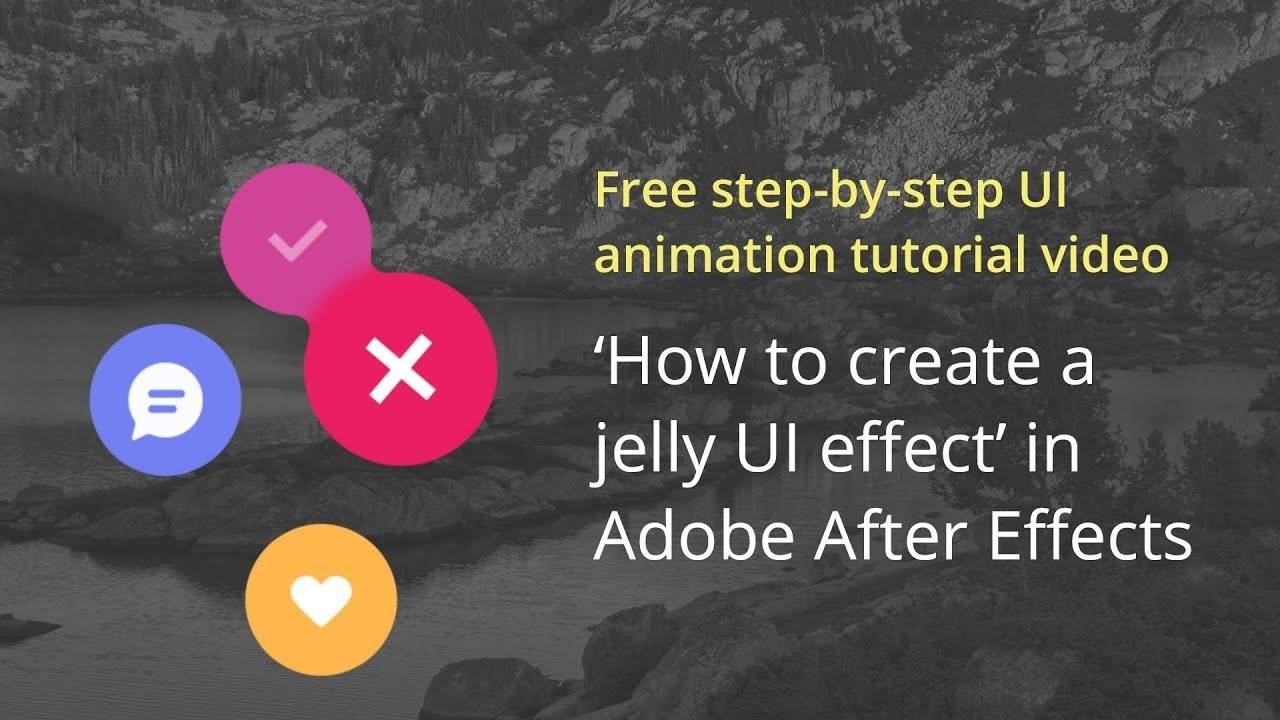 Free step-by-step UI animation tutorial video

‘How to create a jelly UI effect’ in Adobe After Effects